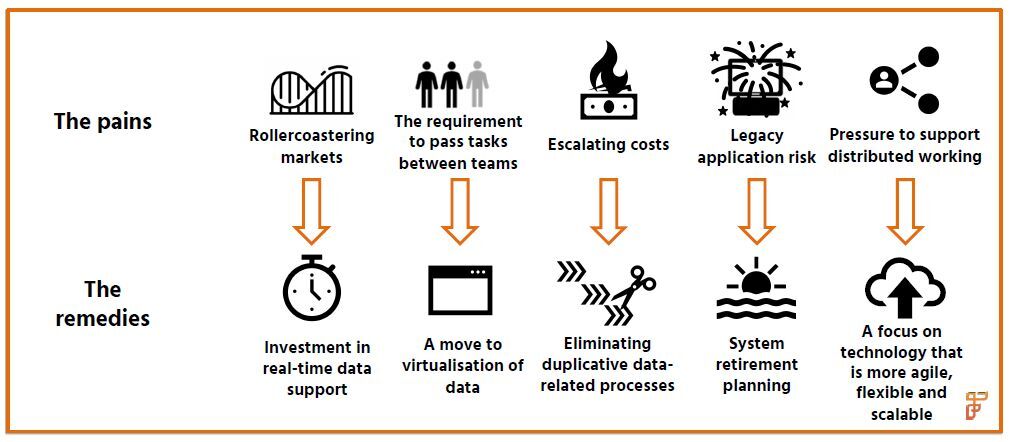 The pains

Rollercoastering markets

The requirement to pass tasks between teams

Escalating costs

Legacy application risk

Pressure to support distributed working

The remedies

Investment in real-time data support

A move to virtualisation of data

Eliminating duplicative data-related processes

System retirement planning

A focus on technology that is more agile, flexible and scalable